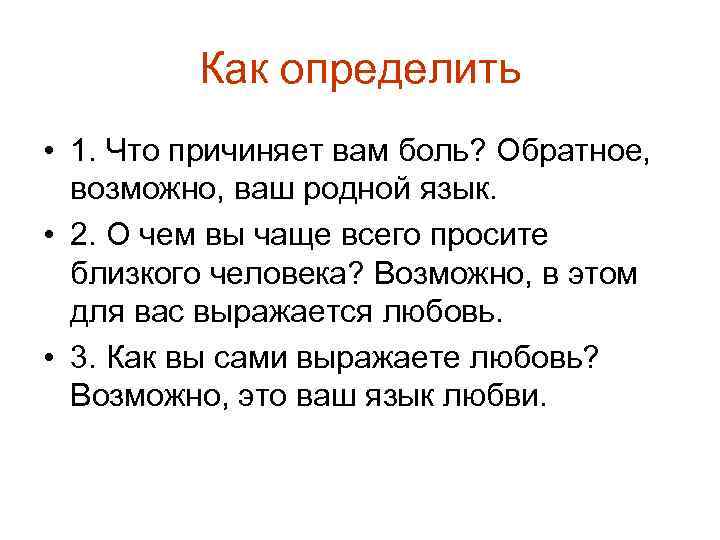 Как определить

• 1. Что причиняет вам боль? Обратное, возможно, ваш родной язык.

• 2. О чем вы чаще всего просите близкого человека? Возможно, в этом для вас выражается любовь.

• 3. Как вы сами выражаете любовь? Возможно, это ваш язык любви.